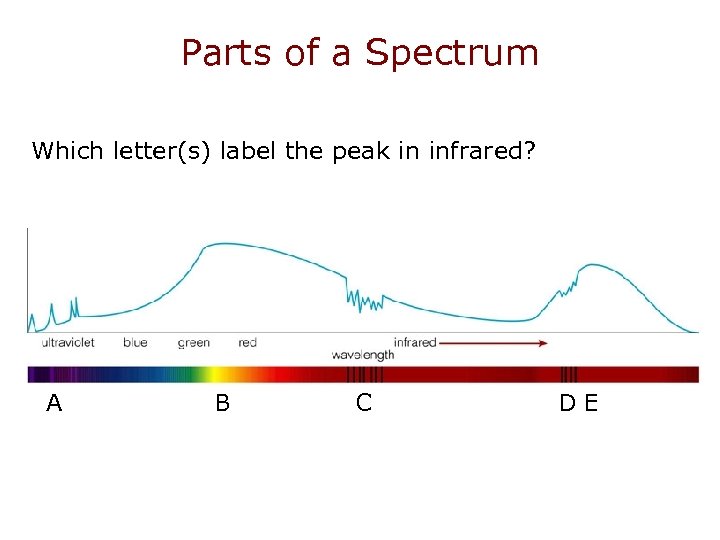 Parts of a Spectrum

Which letter(s) label the peak in infrared?

ultraviolet blue green red infrared

wavelength

A B C D E